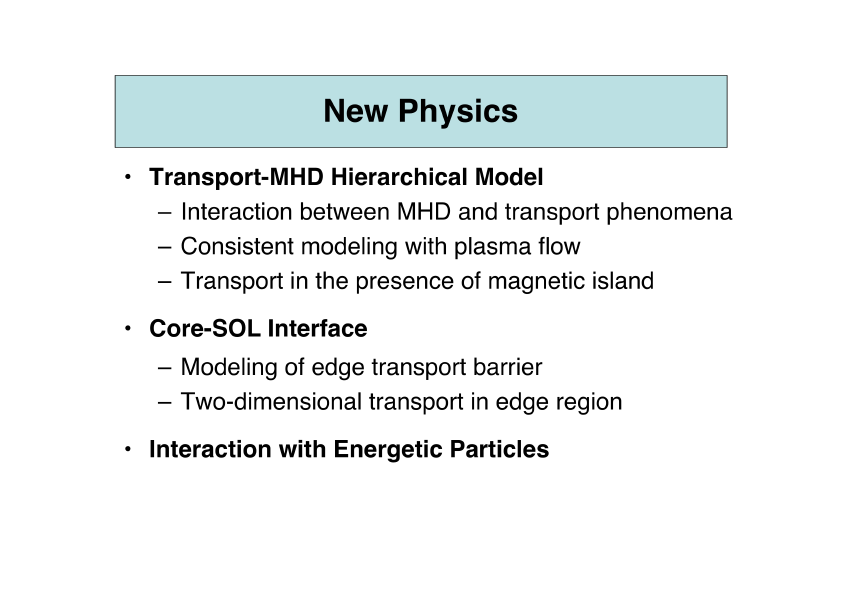 New Physics

• Transport-MHD Hierarchical Model
– Interaction between MHD and transport phenomena
– Consistent modeling with plasma flow
– Transport in the presence of magnetic island

• Core-SOL Interface
– Modeling of edge transport barrier
– Two-dimensional transport in edge region

• Interaction with Energetic Particles